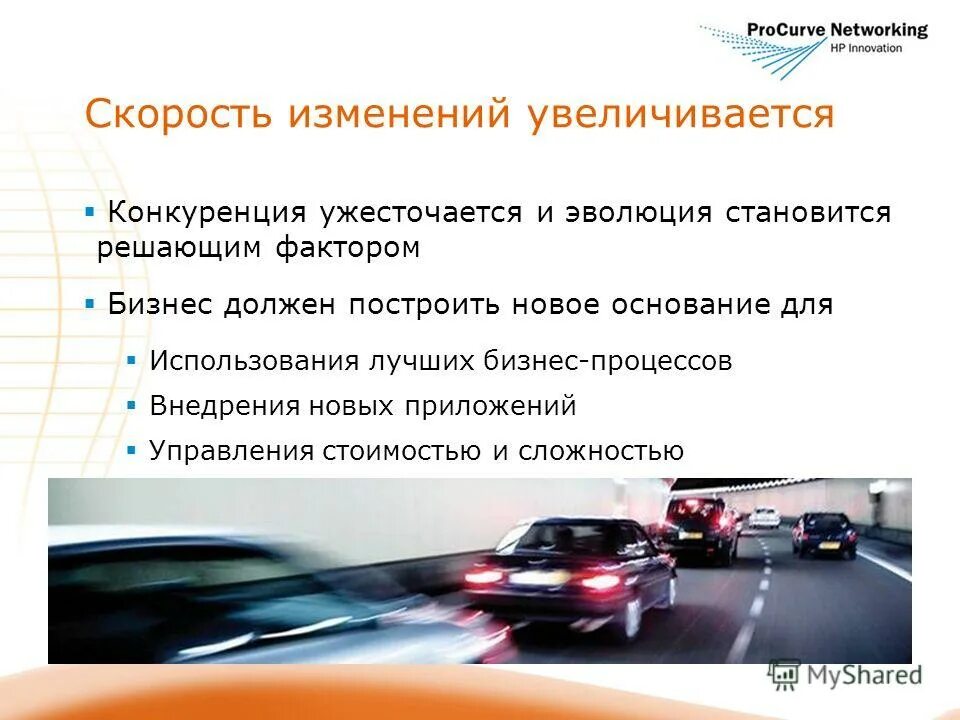 ProCurve Networking
HP Innovation

Скорость изменений увеличивается

▪ Конкуренция ужесточается и эволюция становится решающим фактором

▪ Бизнес должен построить новое основание для

▪ Использования лучших бизнес-процессов

▪ Внедрения новых приложений

▪ Управления стоимостью и сложностью

MyShared